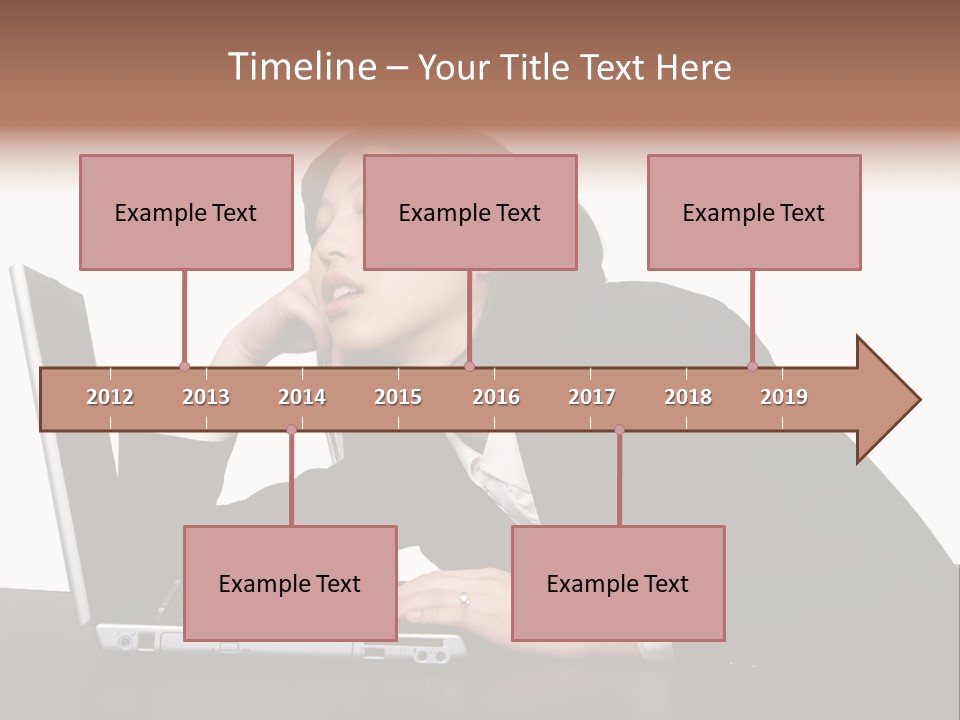 Timeline – Your Title Text Here

Example Text

Example Text

Example Text

2012 2013 2014 2015 2016 2017 2018 2019

Example Text

Example Text